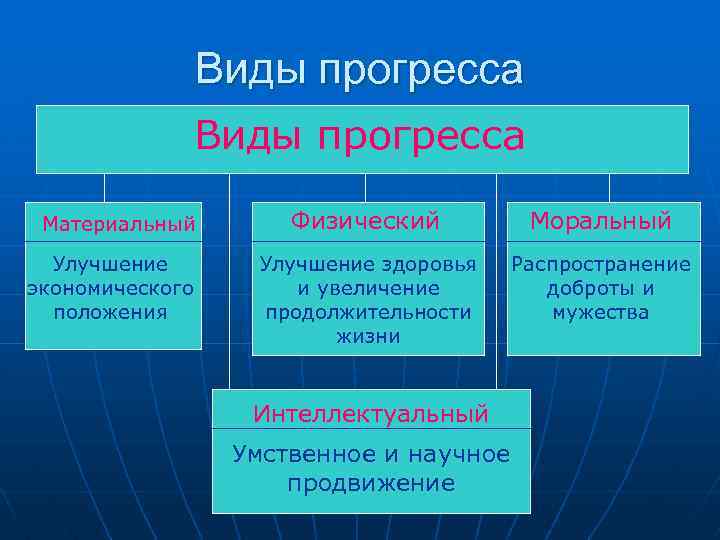 Виды прогресса

Виды прогресса

Материальный

Улучшение экономического положения

Физический

Улучшение здоровья и увеличение продолжительности жизни

Моральный

Распространение доброты и мужества

Интеллектуальный

Умственное и научное продвижение